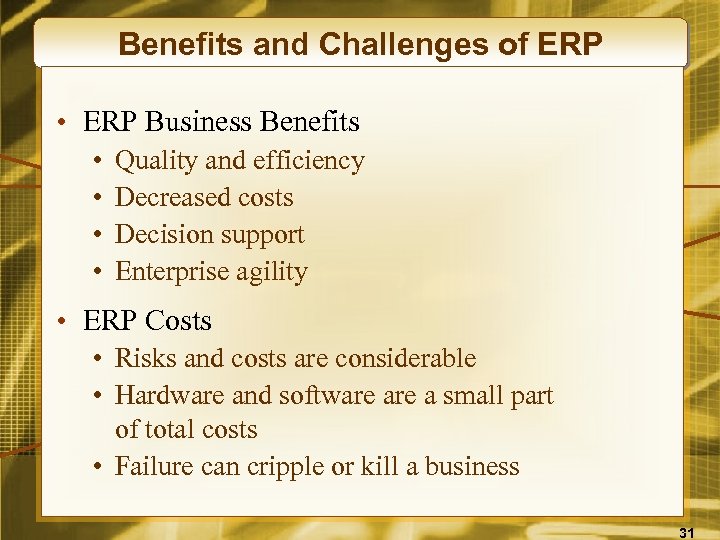 Benefits and Challenges of ERP

• ERP Business Benefits
  • Quality and efficiency
  • Decreased costs
  • Decision support
  • Enterprise agility

• ERP Costs
  • Risks and costs are considerable
  • Hardware and software are a small part of total costs
  • Failure can cripple or kill a business

31